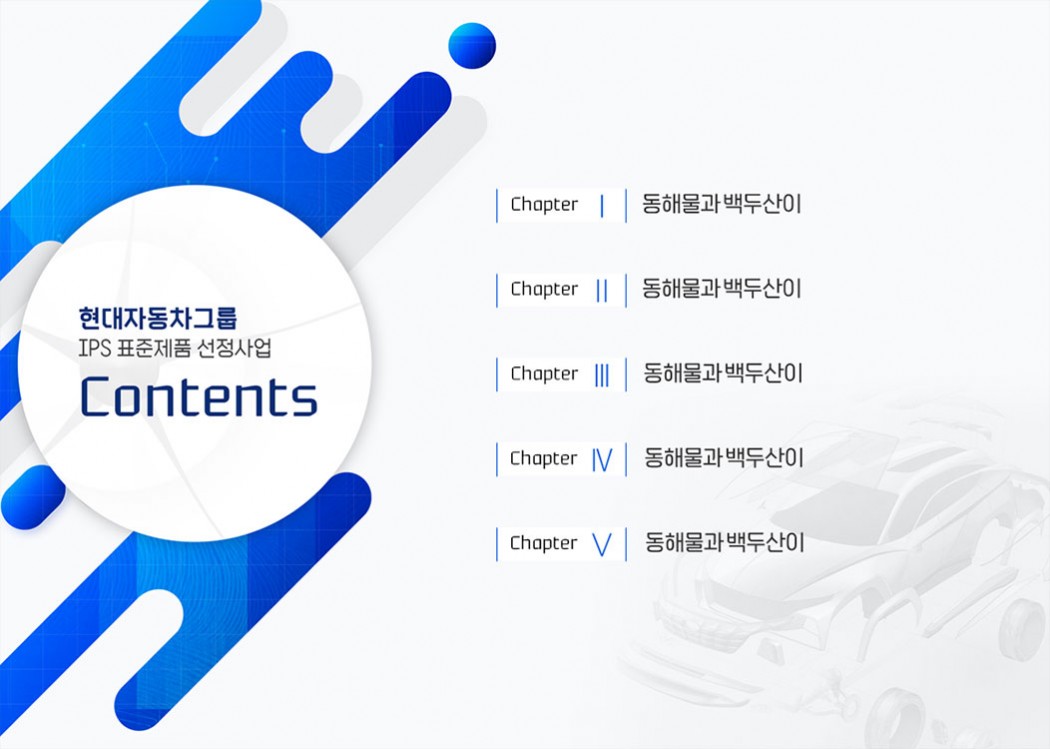 현대자동차그룹
IPS 표준제품 선정사업
Contents

Chapter Ⅰ 동해물과 백두산이

Chapter Ⅱ 동해물과 백두산이

Chapter Ⅲ 동해물과 백두산이

Chapter Ⅳ 동해물과 백두산이

Chapter Ⅴ 동해물과 백두산이